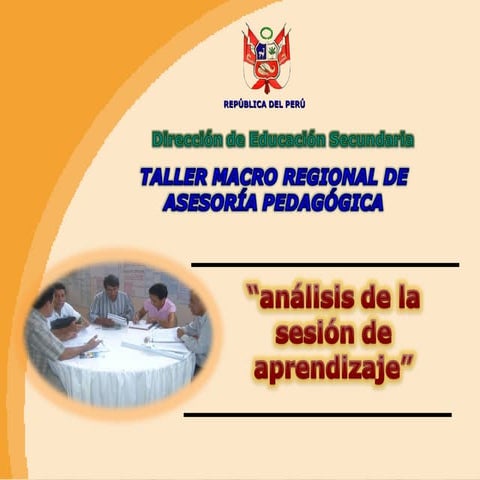 REPÚBLICA DEL PERÚ

Dirección de Educación Secundaria

TALLER MACRO REGIONAL DE ASESORÍA PEDAGÓGICA

"análisis de la sesión de aprendizaje"